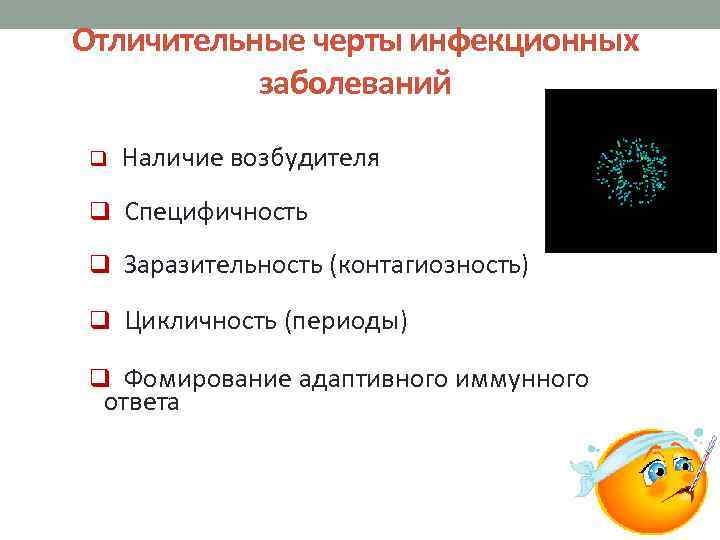 Отличительные черты инфекционных заболеваний

❑ Наличие возбудителя

❑ Специфичность

❑ Заразительность (контагиозность)

❑ Цикличность (периоды)

❑ Фомирование адаптивного иммунного ответа